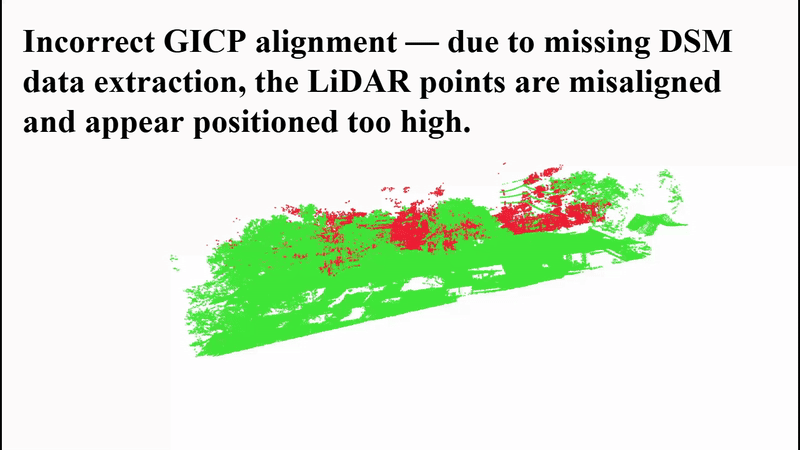 Incorrect GICP alignment — due to missing DSM data extraction, the LiDAR points are misaligned and appear positioned too high.